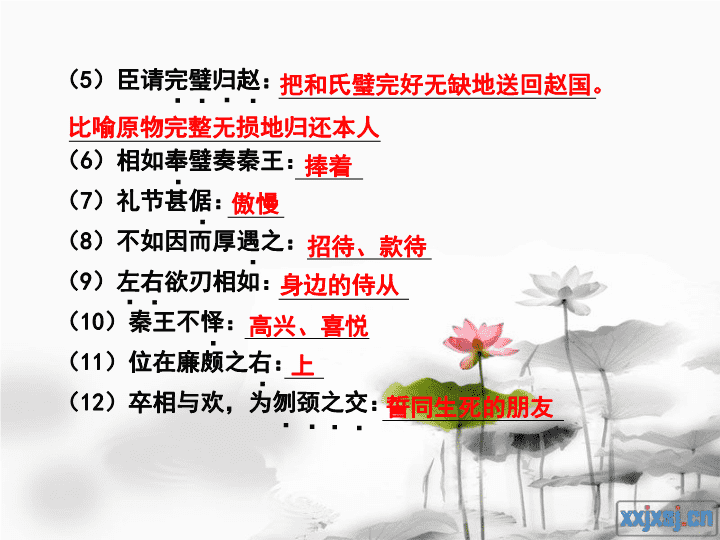 （5）臣请完璧归赵：把和氏璧完好无缺地送回赵国。比喻原物完整无损地归还本人

（6）相如奉璧奏秦王：捧着

（7）礼节甚倨：傲慢

（8）不如因而厚遇之：招待、款待

（9）左右欲刃相如：身边的侍从

（10）秦王不怿：高兴、喜悦

（11）位在廉颇之右：上

（12）卒相与欢，为刎颈之交：誓同生死的朋友

xxjxsj.cn